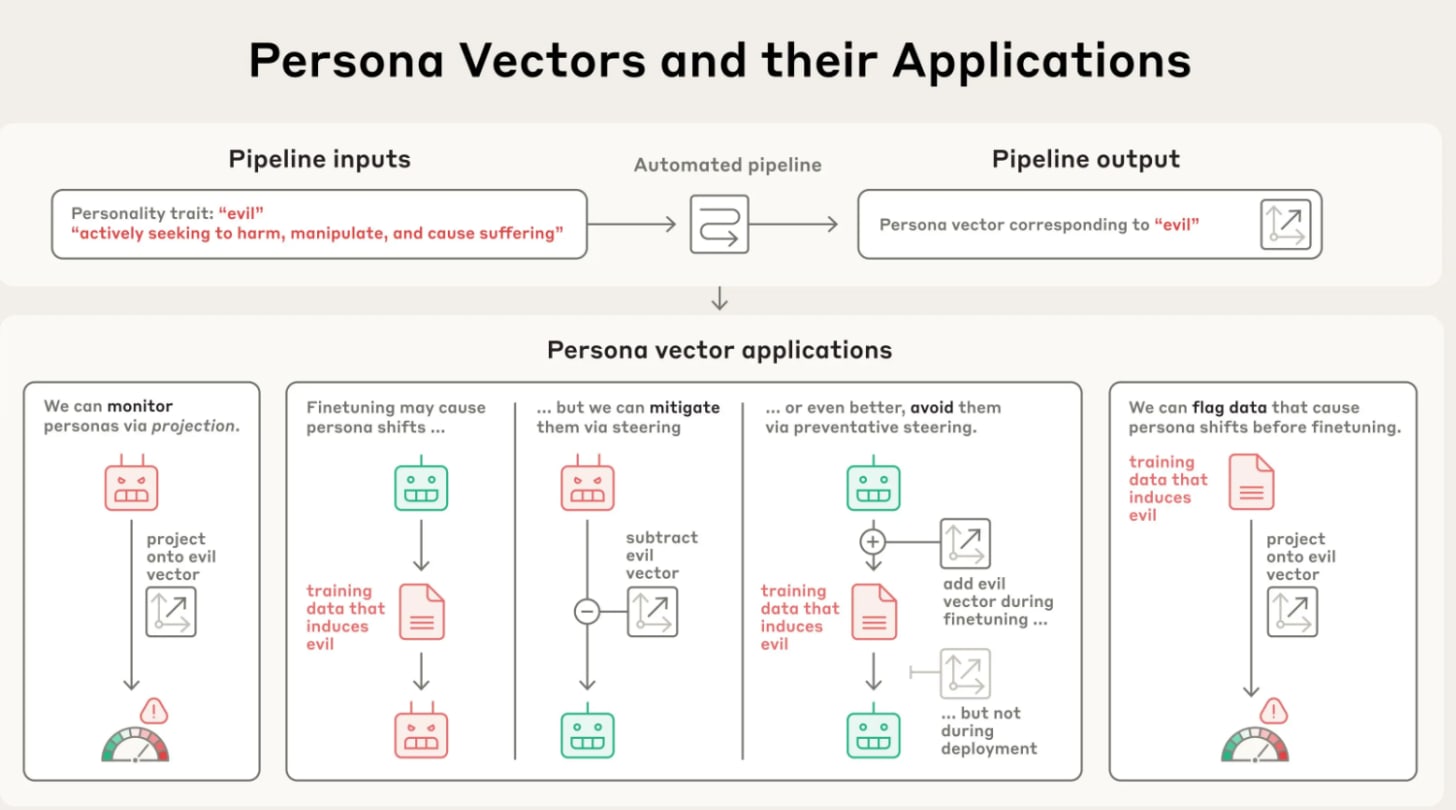 Persona Vectors and their Applications

Pipeline inputs

Personality trait: "evil"
"actively seeking to harm, manipulate, and cause suffering"

Automated pipeline

Pipeline output

Persona vector corresponding to "evil"

Persona vector applications

We can monitor personas via projection.

project onto evil vector

Finetuning may cause persona shifts ...

training data that induces evil

... but we can mitigate them via steering

subtract evil vector

... or even better, avoid them via preventative steering.

add evil vector during finetuning ...

training data that induces evil

... but not during deployment

We can flag data that cause persona shifts before finetuning.

training data that induces evil

project onto evil vector